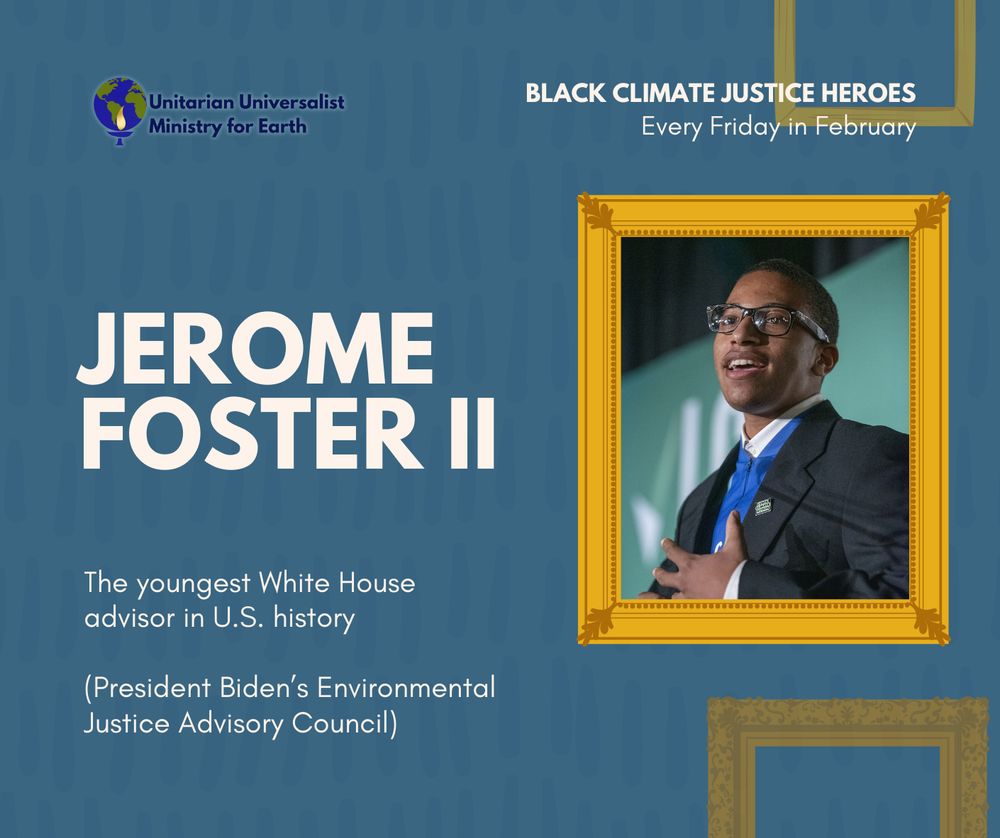 Unitarian Universalist Ministry for Earth

BLACK CLIMATE JUSTICE HEROES
Every Friday in February

JEROME FOSTER II

The youngest White House advisor in U.S. history

(President Biden's Environmental Justice Advisory Council)